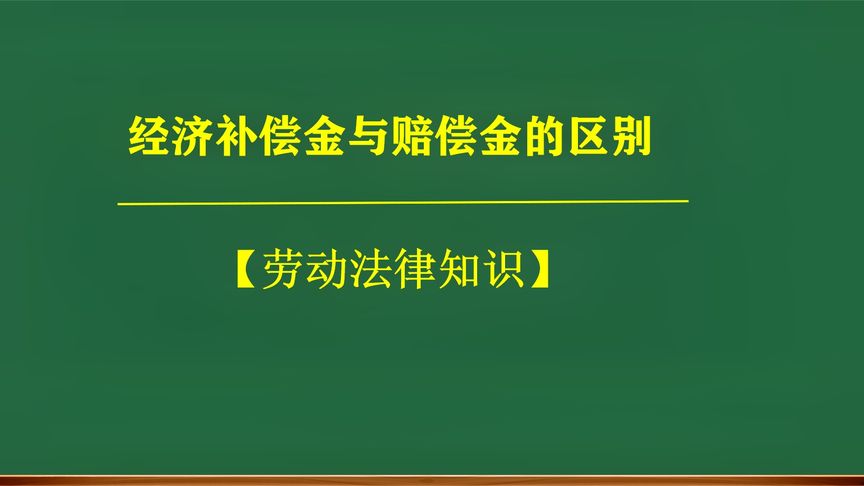 经济补偿金与赔偿金的区别

【劳动法律知识】